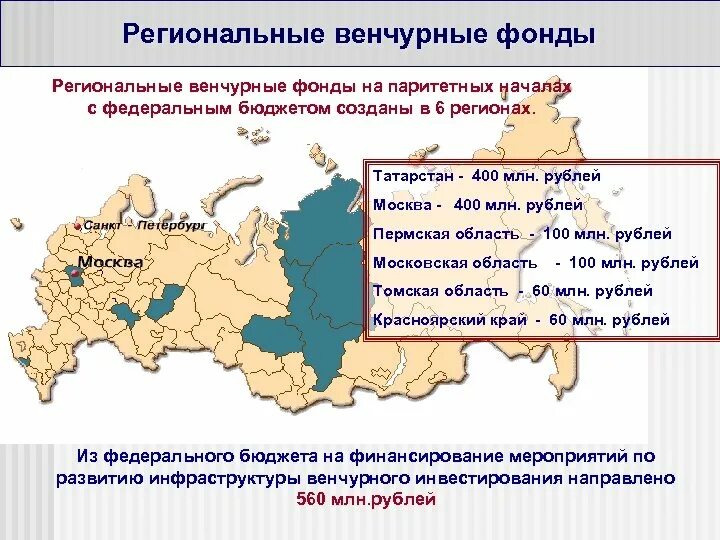 Региональные венчурные фонды

Региональные венчурные фонды на паритетных началах с федеральным бюджетом созданы в 6 регионах.

Санкт - Петербург

Москва

Татарстан - 400 млн. рублей

Москва - 400 млн. рублей

Пермская область - 100 млн. рублей

Московская область - 100 млн. рублей

Томская область - 60 млн. рублей

Красноярский край - 60 млн. рублей

Из федерального бюджета на финансирование мероприятий по развитию инфраструктуры венчурного инвестирования направлено 560 млн.рублей